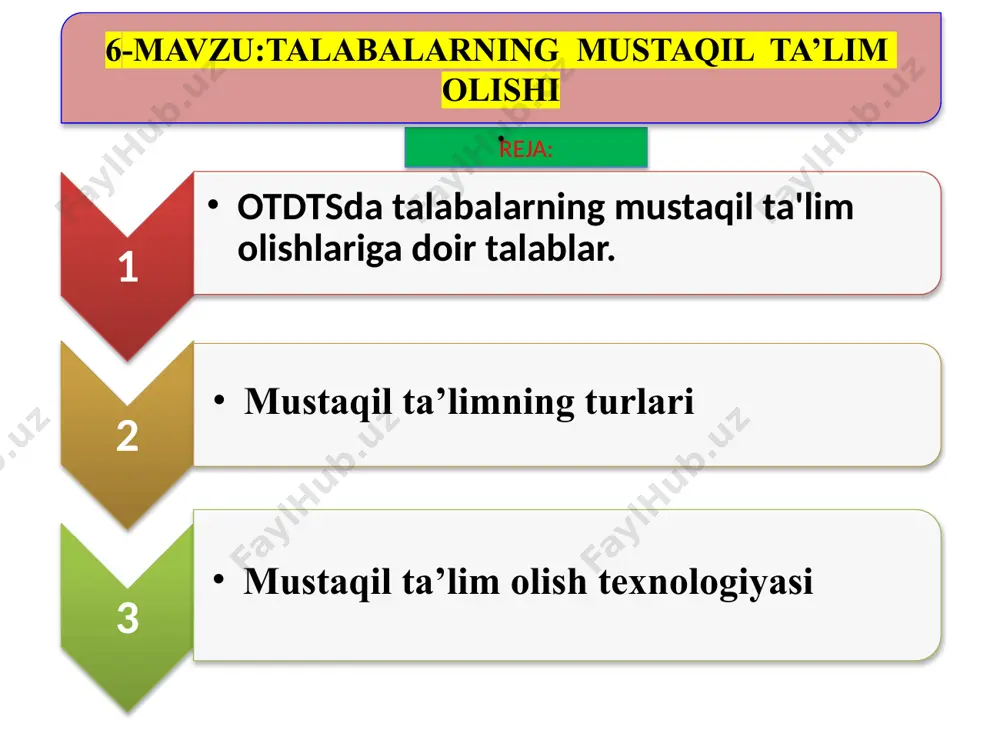 6-MAVZU:TALABALARNING MUSTAQIL TA’LIM OLISHI

REJA:

1

• OTDTSda talabalarning mustaqil ta'lim olishlariga doir talablar.

2

• Mustaqil ta’limning turlari

3

• Mustaqil ta’lim olish texnologiyasi

FaylHub.uz